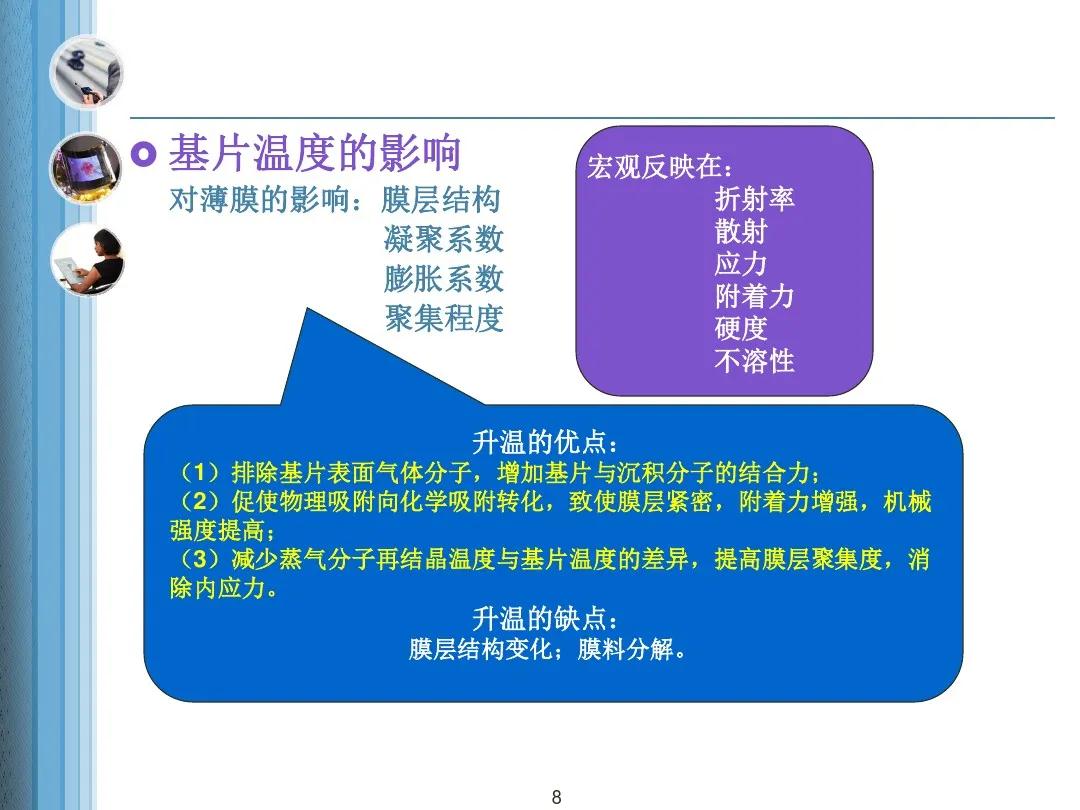 基片温度的影响

对薄膜的影响：膜层结构
凝聚系数
膨胀系数
聚集程度

宏观反映在：
折射率
散射
应力
附着力
硬度
不溶性

升温的优点：
（1）排除基片表面气体分子，增加基片与沉积分子的结合力；
（2）促使物理吸附向化学吸附转化，致使膜层紧密，附着力增强，机械强度提高；
（3）减少蒸气分子再结晶温度与基片温度的差异，提高膜层聚集度，消除内应力。

升温的缺点：
膜层结构变化；膜料分解。

8